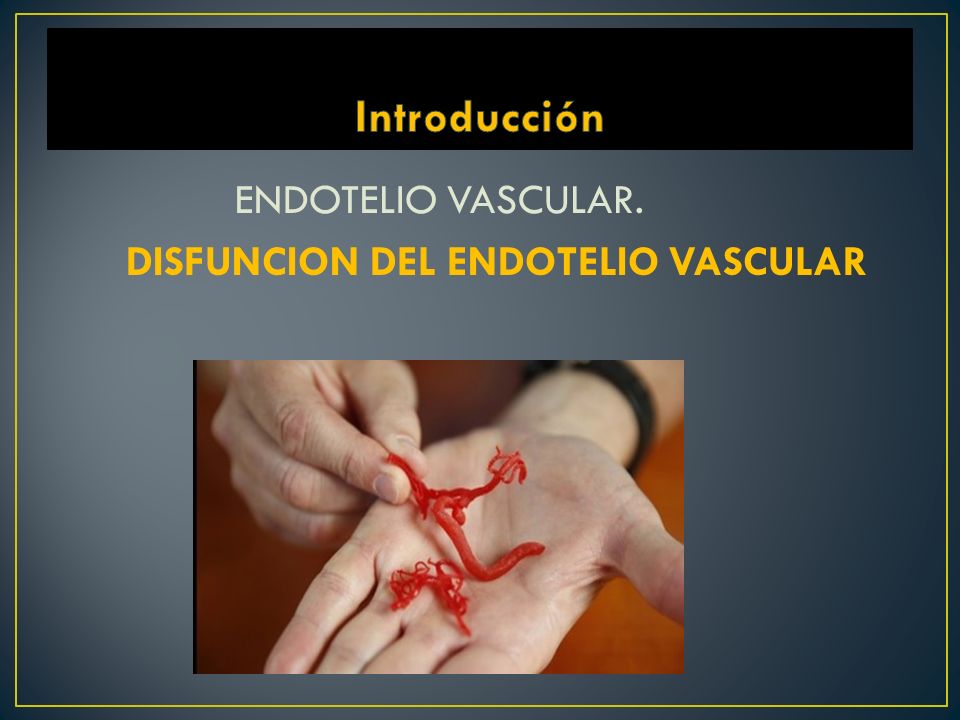 Introducción

ENDOTELIO VASCULAR.

DISFUNCION DEL ENDOTELIO VASCULAR